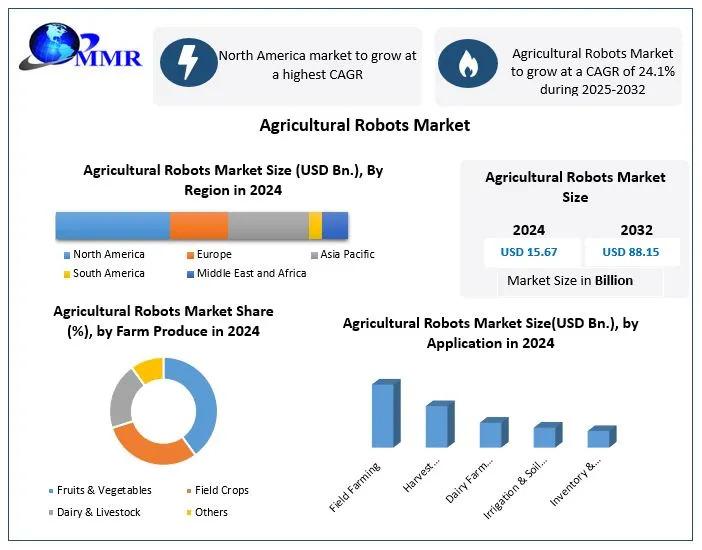 MMR

North America market to grow at a highest CAGR

Agricultural Robots Market to grow at a CAGR of 24.1% during 2025-2032

Agricultural Robots Market

Agricultural Robots Market Size (USD Bn.), By Region in 2024

North America
Europe
Asia Pacific
South America
Middle East and Africa

Agricultural Robots Market Size

| 2024 | 2032 |
|---|---|
| USD 15.67 | USD 88.15 |

Market Size in Billion

Agricultural Robots Market Share (%), by Farm Produce in 2024

Fruits & Vegetables
Field Crops
Dairy & Livestock
Others

Agricultural Robots Market Size(USD Bn.), by Application in 2024

Field Farming
Harvest...
Dairy Farm...
Irrigation & Soil...
Inventory &...